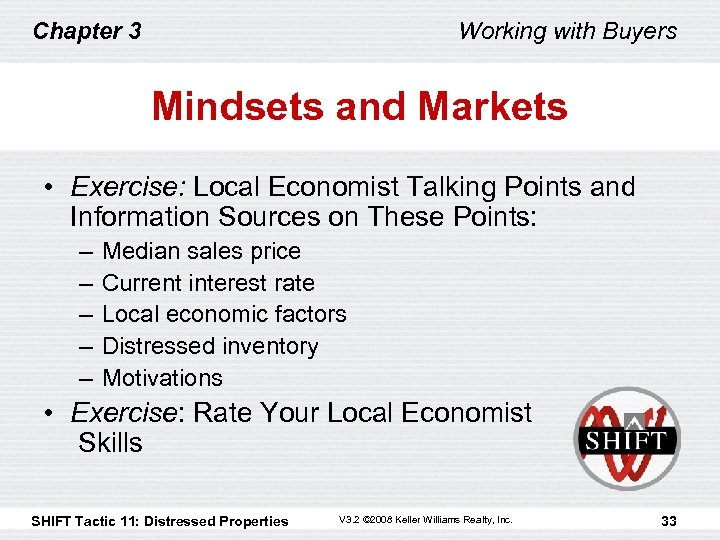 Chapter 3

Working with Buyers

Mindsets and Markets

• Exercise: Local Economist Talking Points and Information Sources on These Points:
– Median sales price
– Current interest rate
– Local economic factors
– Distressed inventory
– Motivations
• Exercise: Rate Your Local Economist Skills

SHIFT

SHIFT Tactic 11: Distressed Properties V3.2 ©2008 Keller Williams Realty, Inc. 33